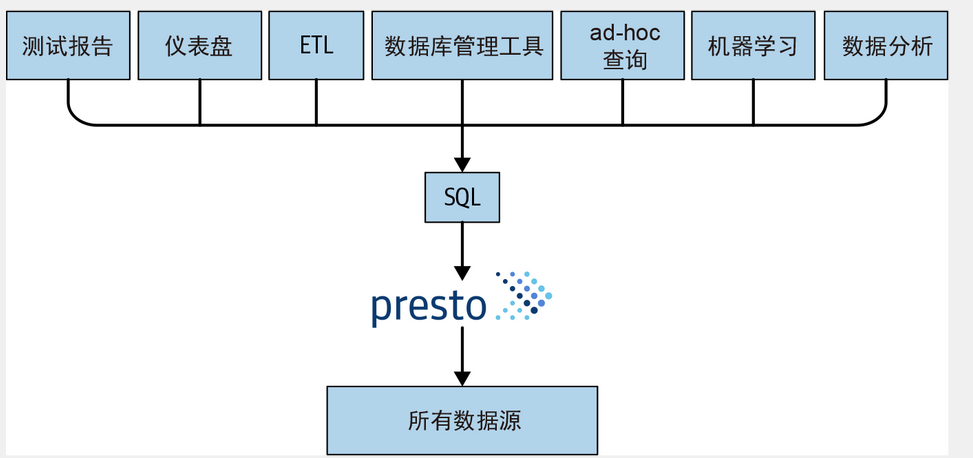 测试报告

仪表盘

ETL

数据库管理工具

ad-hoc 查询

机器学习

数据分析

SQL

presto

所有数据源